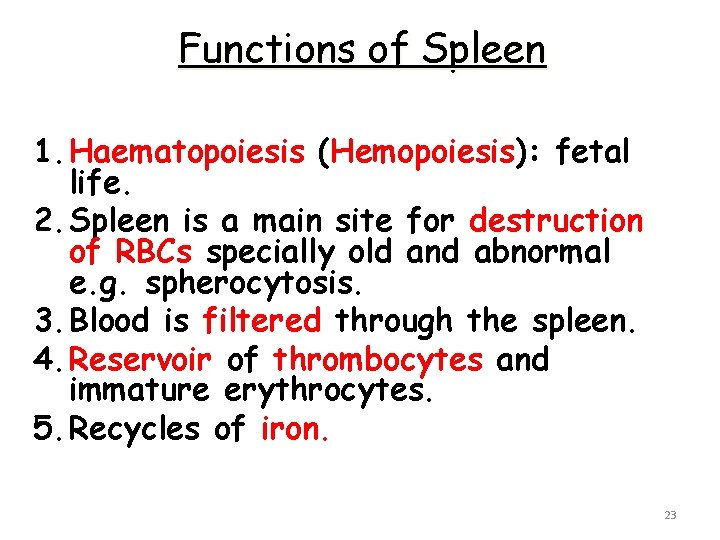 Functions of Spleen

1. Haematopoiesis (Hemopoiesis): fetal life.
2. Spleen is a main site for destruction of RBCs specially old and abnormal e.g. spherocytosis.
3. Blood is filtered through the spleen.
4. Reservoir of thrombocytes and immature erythrocytes.
5. Recycles of iron.

23